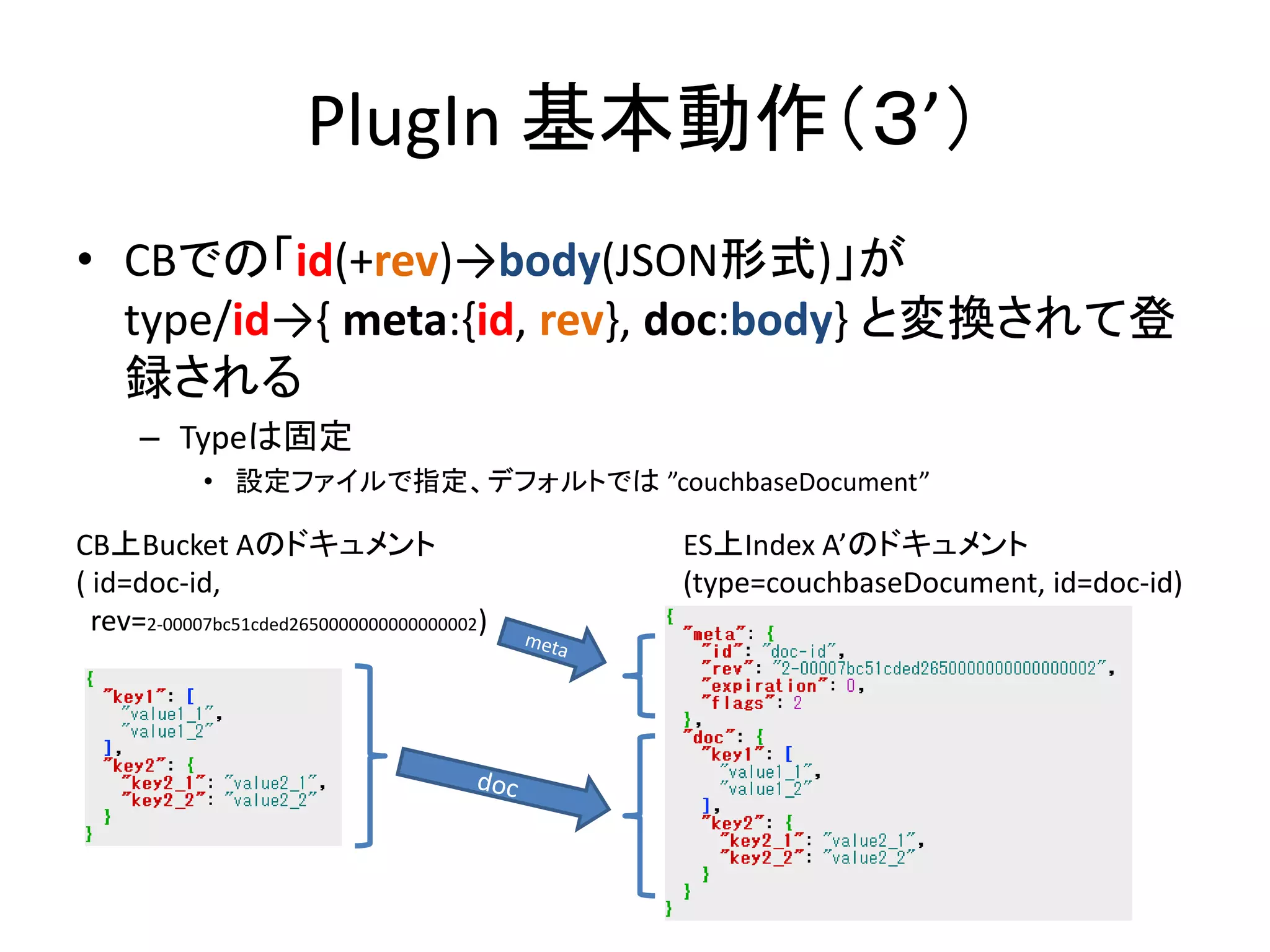 PlugIn 基本動作（3’）

• CBでの「id(+rev)→body(JSON形式)」が type/id→{ meta:{id, rev}, doc:body} と変換されて登録される

– Typeは固定

• 設定ファイルで指定、デフォルトでは ”couchbaseDocument”

CB上Bucket Aのドキュメント
( id=doc-id,
rev=2-00007bc51cded2650000000000000002)

{
"key1": [
"value1_1",
"value1_2"
],
"key2": {
"key2_1": "value2_1",
"key2_2": "value2_2"
}
}

meta

doc

ES上Index A’のドキュメント
(type=couchbaseDocument, id=doc-id)

{
"meta": {
"id": "doc-id",
"rev": "2-00007bc51cded2650000000000000002",
"expiration": 0,
"flags": 2
},
"doc": {
"key1": [
"value1_1",
"value1_2"
],
"key2": {
"key2_1": "value2_1",
"key2_2": "value2_2"
}
}
}